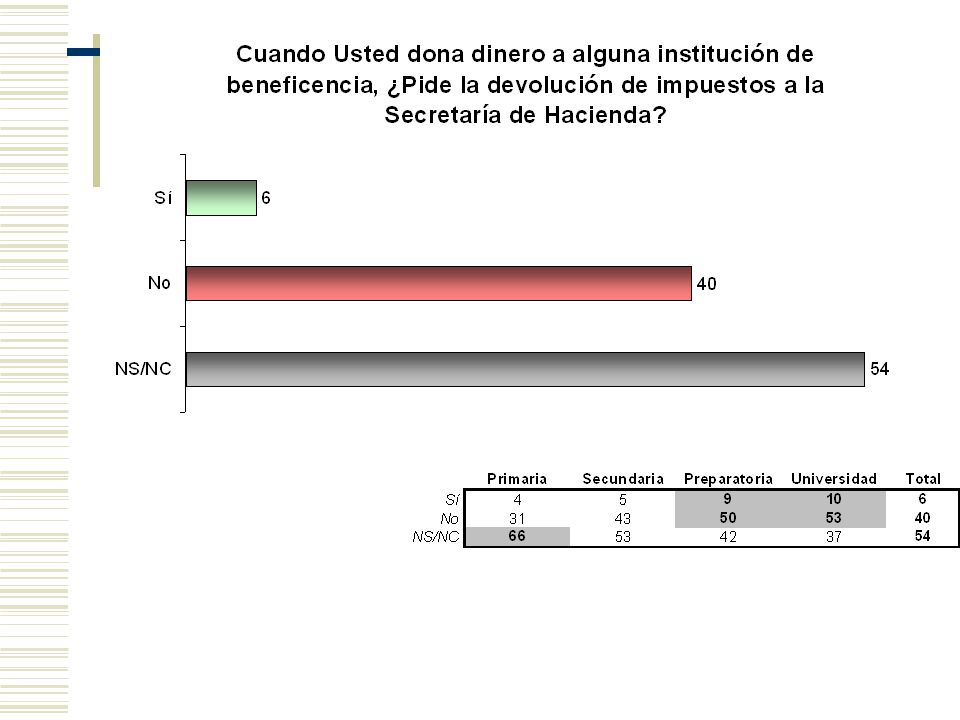 Cuando Usted dona dinero a alguna institución de beneficencia, ¿Pide la devolución de impuestos a la Secretaría de Hacienda?

Sí 6
No 40
NS/NC 54

| | Primaria | Secundaria | Preparatoria | Universidad | Total |
|---|---|---|---|---|---|
| Sí | 4 | 5 | 9 | 10 | 6 |
| No | 31 | 43 | 50 | 53 | 40 |
| NS/NC | 66 | 53 | 42 | 37 | 54 |